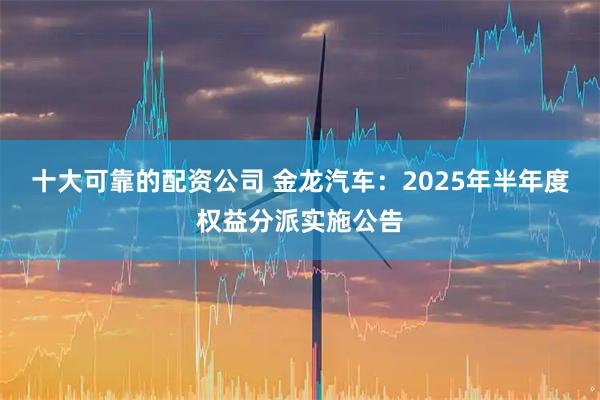 十大可靠的配资公司 金龙汽车：2025年半年度权益分派实施公告